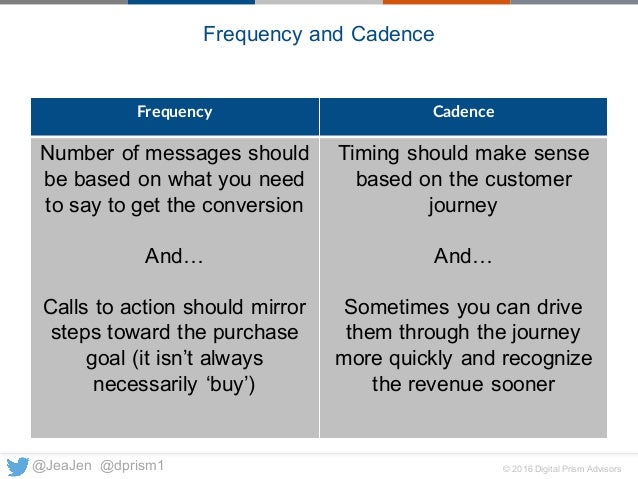 Frequency and Cadence

| Frequency | Cadence |
|---|---|
| Number of messages should be based on what you need to say to get the conversion<br><br>And…<br><br>Calls to action should mirror steps toward the purchase goal (it isn't always necessarily 'buy') | Timing should make sense based on the customer journey<br><br>And…<br><br>Sometimes you can drive them through the journey more quickly and recognize the revenue sooner |

@JeaJen @dprism1

© 2016 Digital Prism Advisors